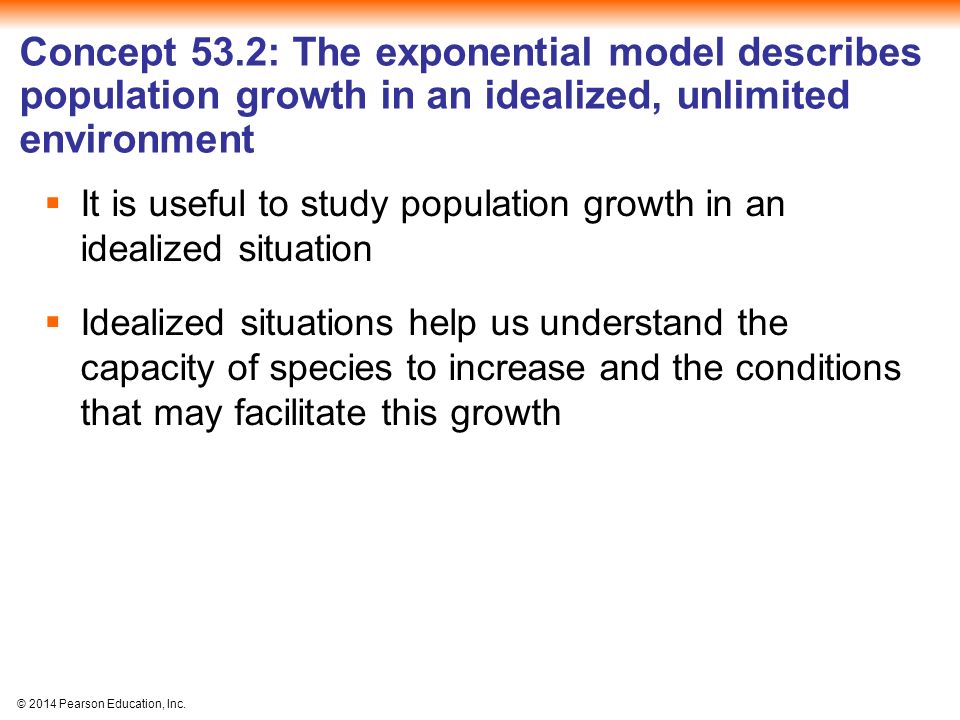 Concept 53.2: The exponential model describes population growth in an idealized, unlimited environment

▪ It is useful to study population growth in an idealized situation

▪ Idealized situations help us understand the capacity of species to increase and the conditions that may facilitate this growth

© 2014 Pearson Education, Inc.